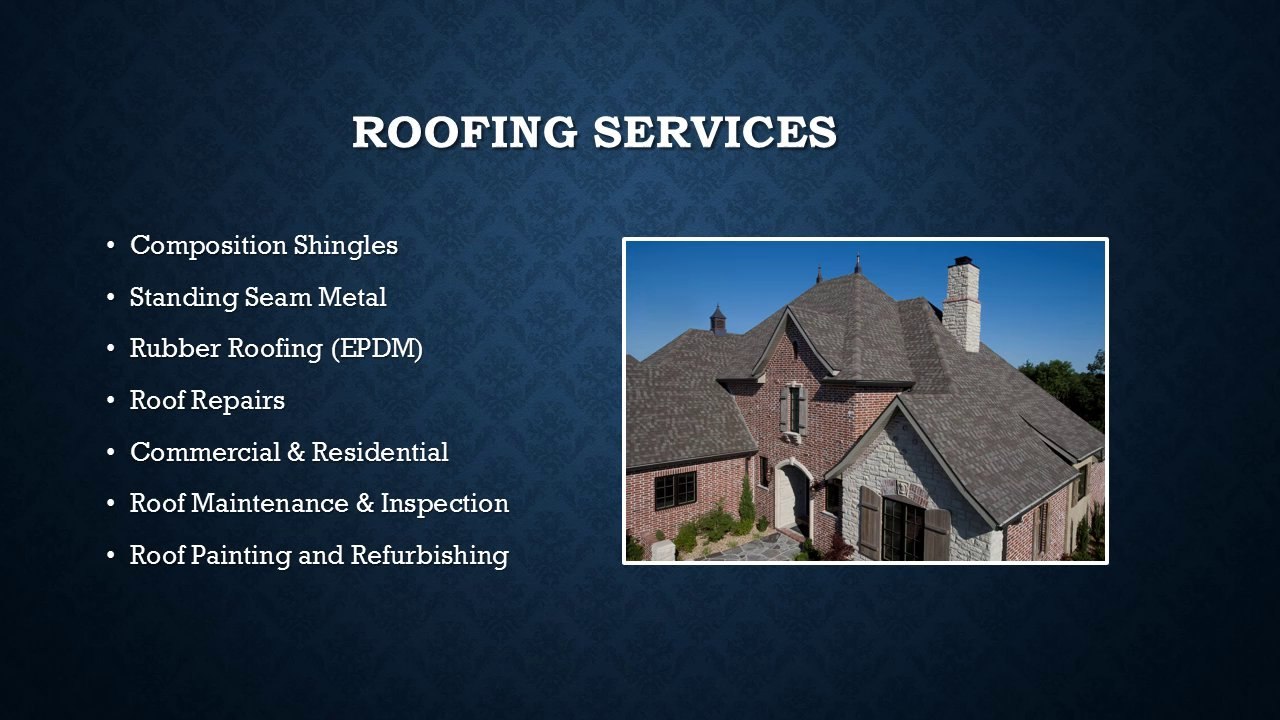 ROOFING SERVICES

• Composition Shingles
• Standing Seam Metal
• Rubber Roofing (EPDM)
• Roof Repairs
• Commercial & Residential
• Roof Maintenance & Inspection
• Roof Painting and Refurbishing